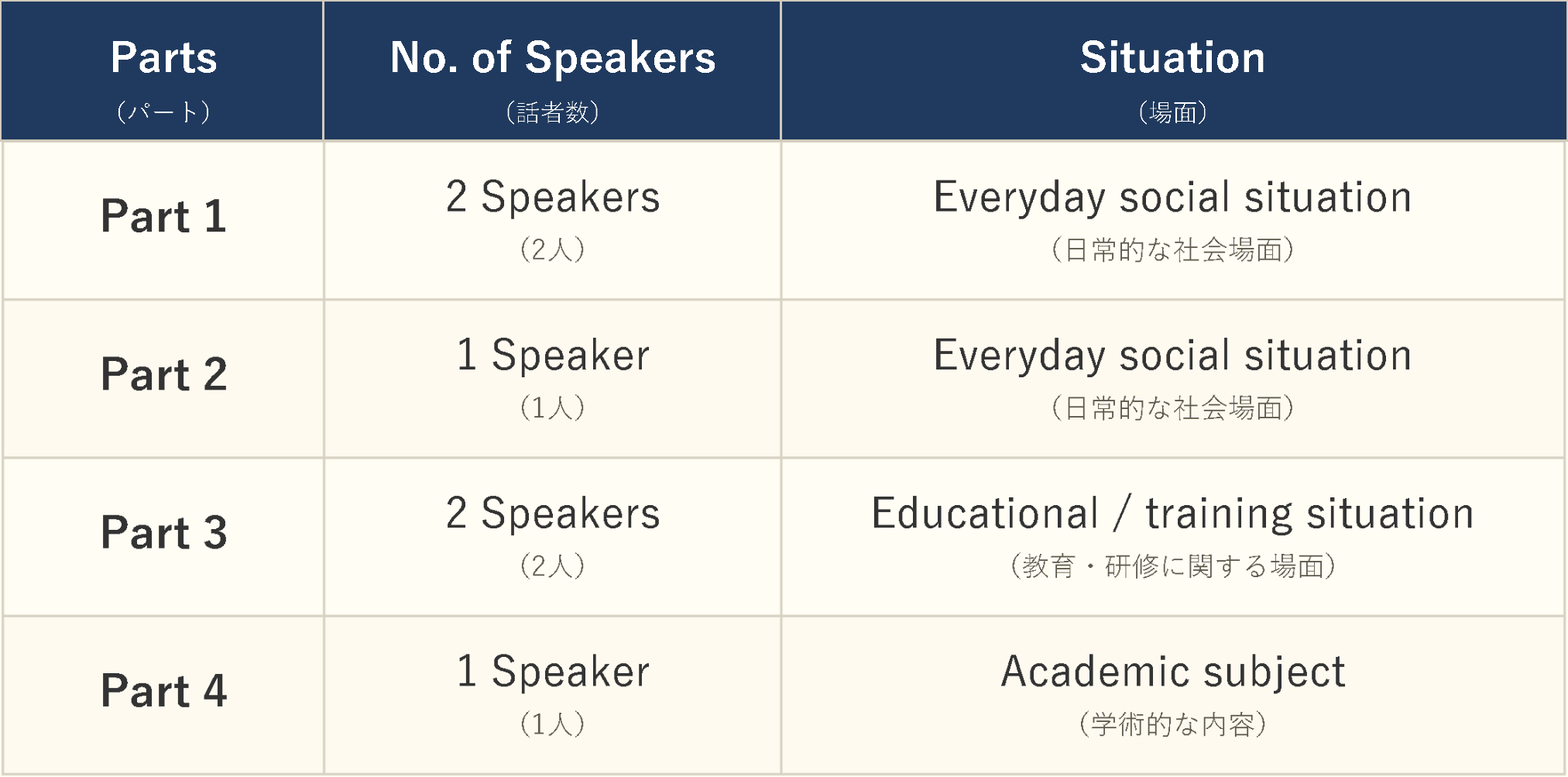 | Parts (パート) | No. of Speakers (話者数) | Situation (場面) |
|---|---|---|
| Part 1 | 2 Speakers (2人) | Everyday social situation (日常的な社会場面) |
| Part 2 | 1 Speaker (1人) | Everyday social situation (日常的な社会場面) |
| Part 3 | 2 Speakers (2人) | Educational / training situation (教育・研修に関する場面) |
| Part 4 | 1 Speaker (1人) | Academic subject (学術的な内容) |